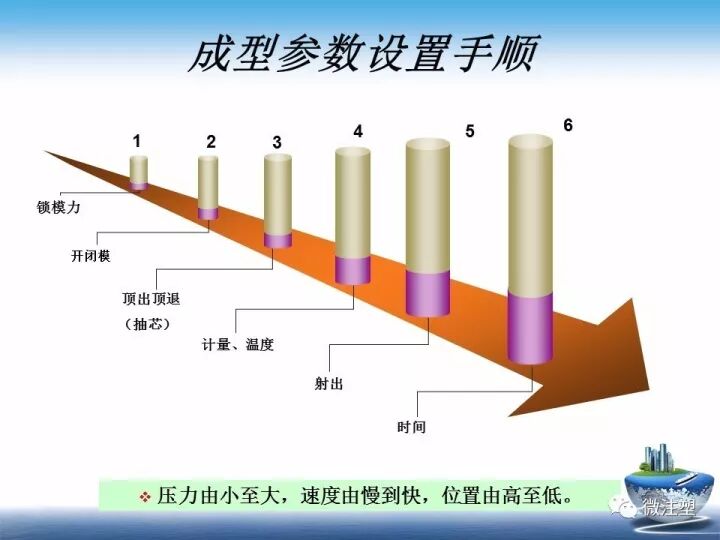 成型参数设置手顺

1
2
3
4
5
6

锁模力

开闭模

顶出顶退
（抽芯）

计量、温度

射出

时间

❖ 压力由小至大，速度由慢到快，位置由高至低。

微注塑